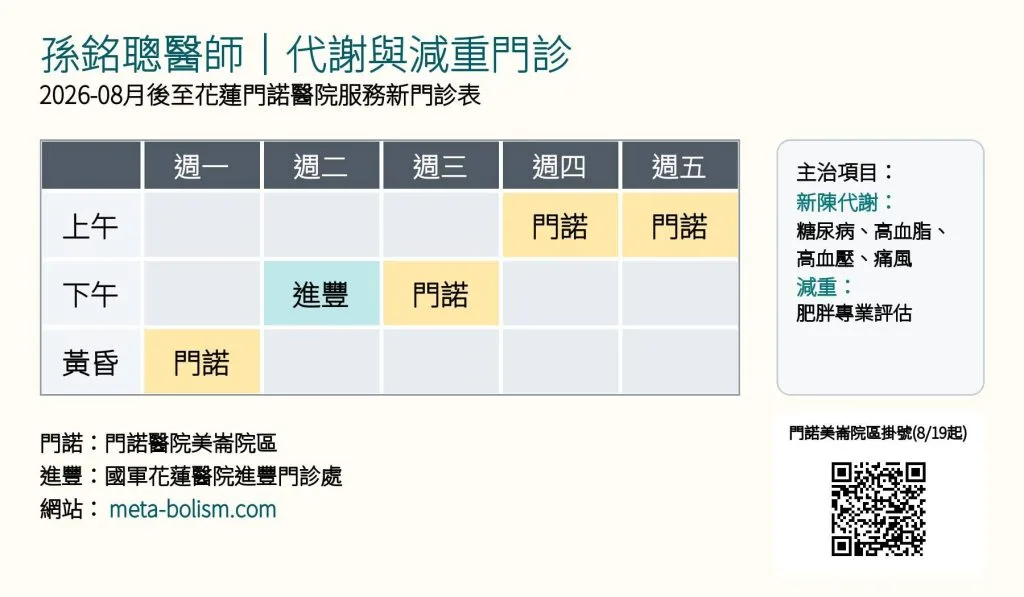 孫銘聰醫師｜代謝與減重門診
2026-08月後至花蓮門諾醫院服務新門診表

| | 週一 | 週二 | 週三 | 週四 | 週五 |
|---|---|---|---|---|---|
| 上午 | | | | 門諾 | 門諾 |
| 下午 | | 進豐 | 門諾 | | |
| 黃昏 | 門諾 | | | | |

主治項目：
新陳代謝：
糖尿病、高血脂、高血壓、痛風
減重：
肥胖專業評估

門諾：門諾醫院美崙院區
進豐：國軍花蓮醫院進豐門診處
網站： meta-bolism.com

門諾美崙院區掛號(8/19起)